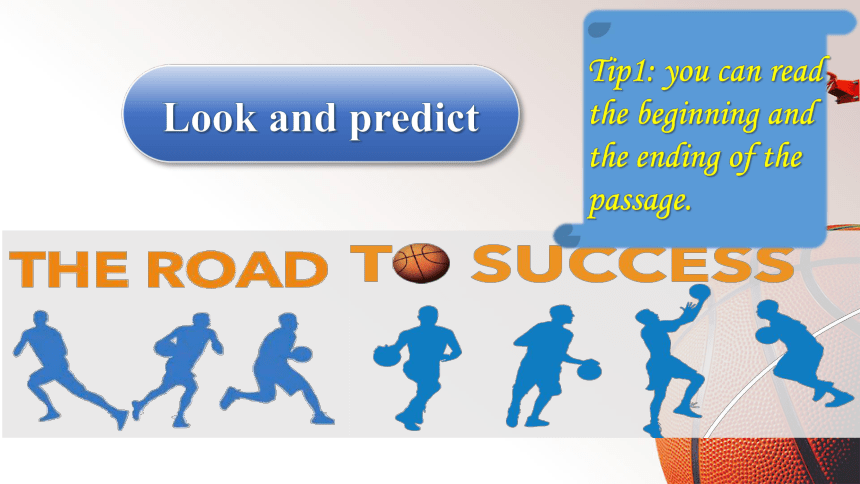 Look and predict

Tip1: you can read the beginning and the ending of the passage.

THE ROAD TO SUCCESS